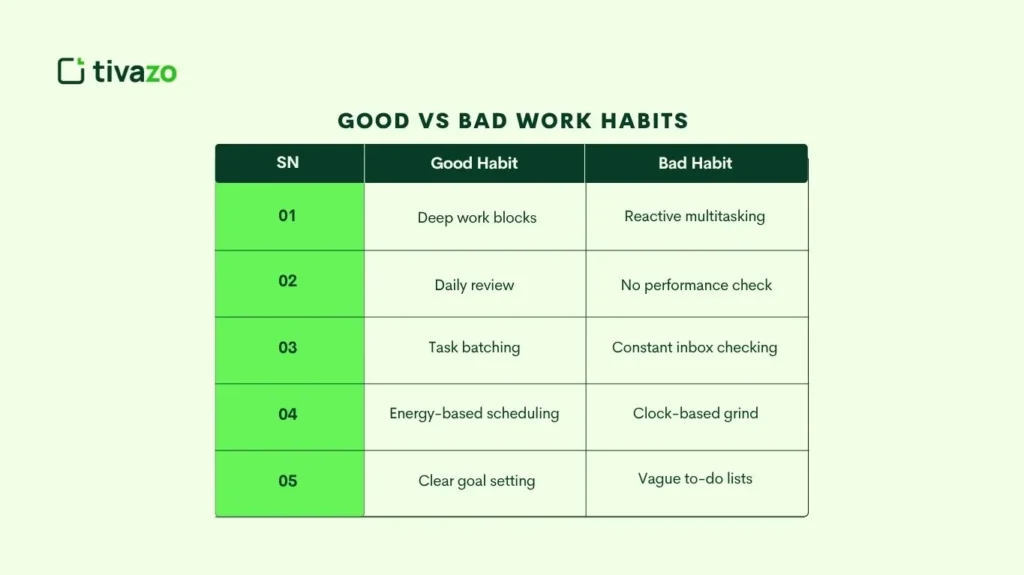 tivazo

GOOD VS BAD WORK HABITS

| SN | Good Habit | Bad Habit |
|---|---|---|
| 01 | Deep work blocks | Reactive multitasking |
| 02 | Daily review | No performance check |
| 03 | Task batching | Constant inbox checking |
| 04 | Energy-based scheduling | Clock-based grind |
| 05 | Clear goal setting | Vague to-do lists |